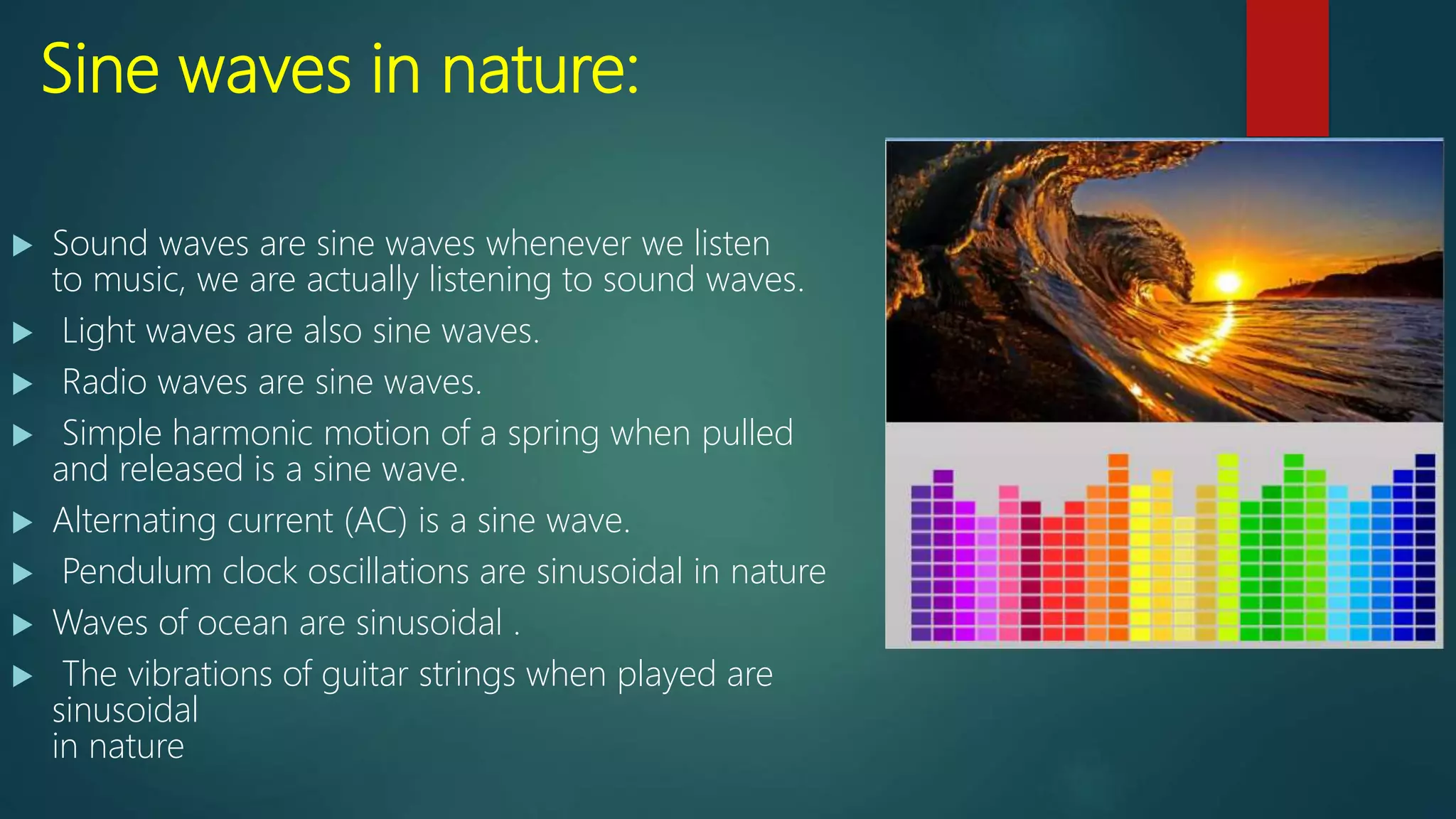 Sine waves in nature:

▶ Sound waves are sine waves whenever we listen to music, we are actually listening to sound waves.

▶ Light waves are also sine waves.

▶ Radio waves are sine waves.

▶ Simple harmonic motion of a spring when pulled and released is a sine wave.

▶ Alternating current (AC) is a sine wave.

▶ Pendulum clock oscillations are sinusoidal in nature

▶ Waves of ocean are sinusoidal .

▶ The vibrations of guitar strings when played are sinusoidal
in nature